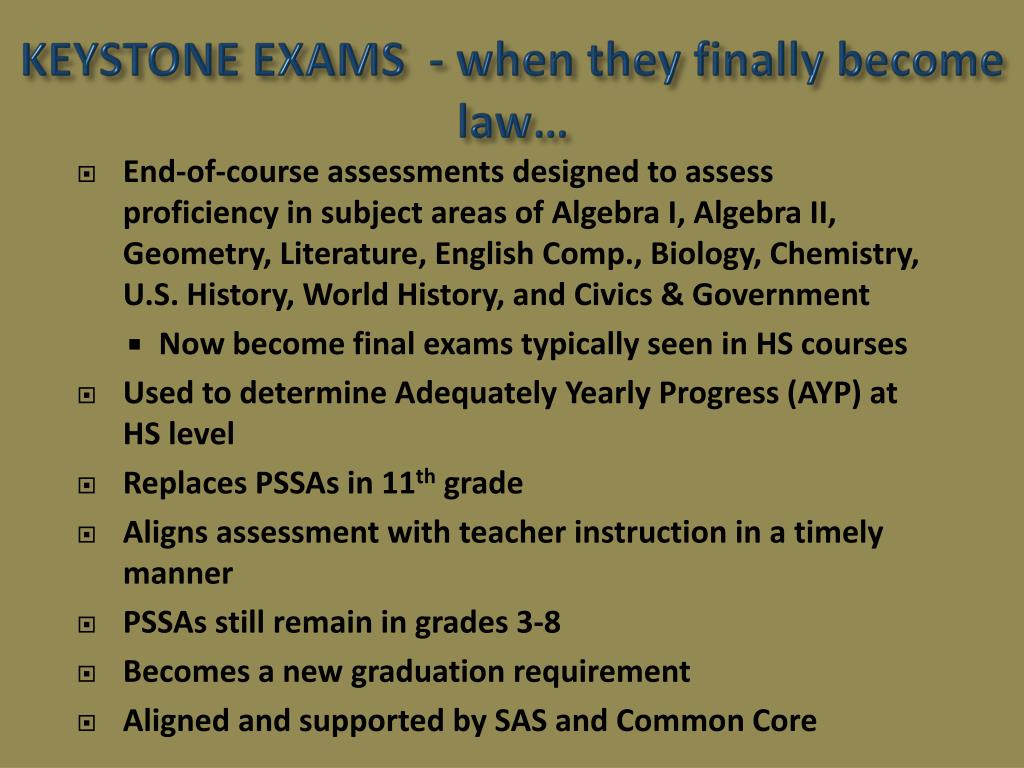 KEYSTONE EXAMS - when they finally become law…

End-of-course assessments designed to assess proficiency in subject areas of Algebra I, Algebra II, Geometry, Literature, English Comp., Biology, Chemistry, U.S. History, World History, and Civics & Government

Now become final exams typically seen in HS courses

Used to determine Adequately Yearly Progress (AYP) at HS level

Replaces PSSAs in 11$^{th}$ grade

Aligns assessment with teacher instruction in a timely manner

PSSAs still remain in grades 3-8

Becomes a new graduation requirement

Aligned and supported by SAS and Common Core